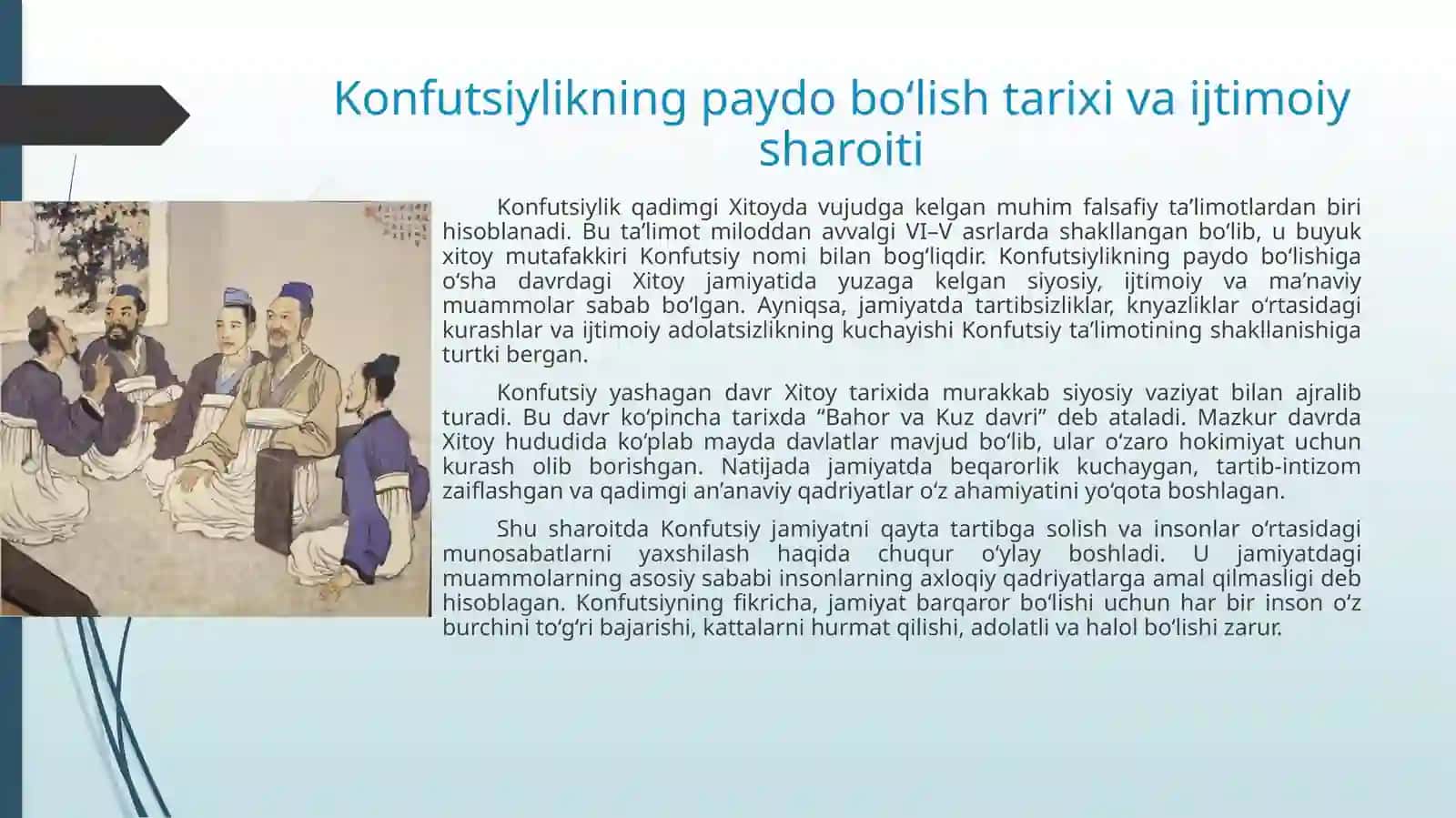 Konfutsiylikning paydo bo‘lish tarixi va ijtimoiy sharoiti

Konfutsiylik qadimgi Xitoyda vujudga kelgan muhim falsafiy ta’limotlardan biri hisoblanadi. Bu ta’limot miloddan avvalgi VI–V asrlarda shakllangan bo‘lib, u buyuk xitoy mutafakkiri Konfutsiy nomi bilan bog‘liqdir. Konfutsiylikning paydo bo‘lishiga o‘sha davrdagi Xitoy jamiyatida yuzaga kelgan siyosiy, ijtimoiy va ma’naviy muammolar sabab bo‘lgan. Ayniqsa, jamiyatda tartibsizliklar, knyazliklar o‘rtasidagi kurashlar va ijtimoiy adolatsizlikning kuchayishi Konfutsiy ta’limotining shakllanishiga turtki bergan.

Konfutsiy yashagan davr Xitoy tarixida murakkab siyosiy vaziyat bilan ajralib turadi. Bu davr ko‘pincha tarixda “Bahor va Kuz davri” deb ataladi. Mazkur davrda Xitoy hududida ko‘plab mayda davlatlar mavjud bo‘lib, ular o‘zaro hokimiyat uchun kurash olib borishgan. Natijada jamiyatda beqarorlik kuchaygan, tartib-intizom zaiflashgan va qadimgi an’anaviy qadriyatlar o‘z ahamiyatini yo‘qota boshlagan.

Shu sharoitda Konfutsiy jamiyatni qayta tartibga solish va insonlar o‘rtasidagi munosabatlarni yaxshilash haqida chuqur o‘ylay boshladi. U jamiyatdagi muammolarning asosiy sababi insonlarning axloqiy qadriyatlarga amal qilmasligi deb hisoblagan. Konfutsiyning fikricha, jamiyat barqaror bo‘lishi uchun har bir inson o‘z burchini to‘g‘ri bajarishi, kattalarni hurmat qilishi, adolatli va halol bo‘lishi zarur.